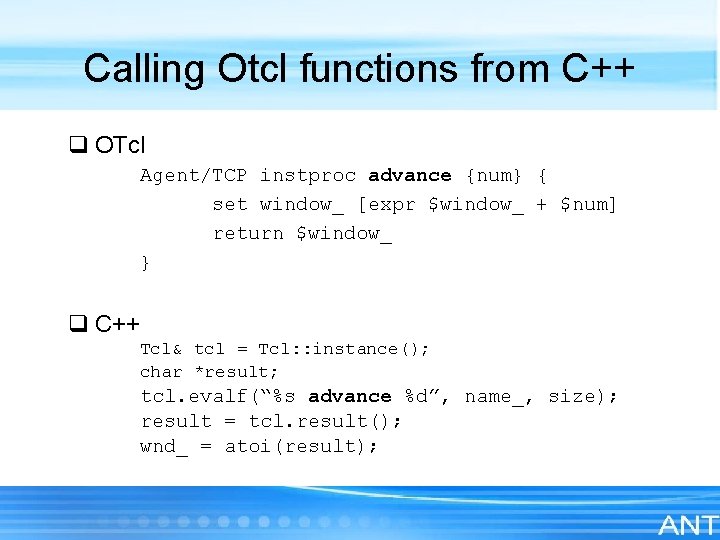 Calling Otcl functions from C++

❑ OTcl

Agent/TCP instproc advance {num} {
set window_ [expr $window_ + $num]
return $window_
}

❑ C++

Tcl& tcl = Tcl::instance();
char *result;
tcl.evalf("%s advance %d", name_, size);
result = tcl.result();
wnd_ = atoi(result);

ANT